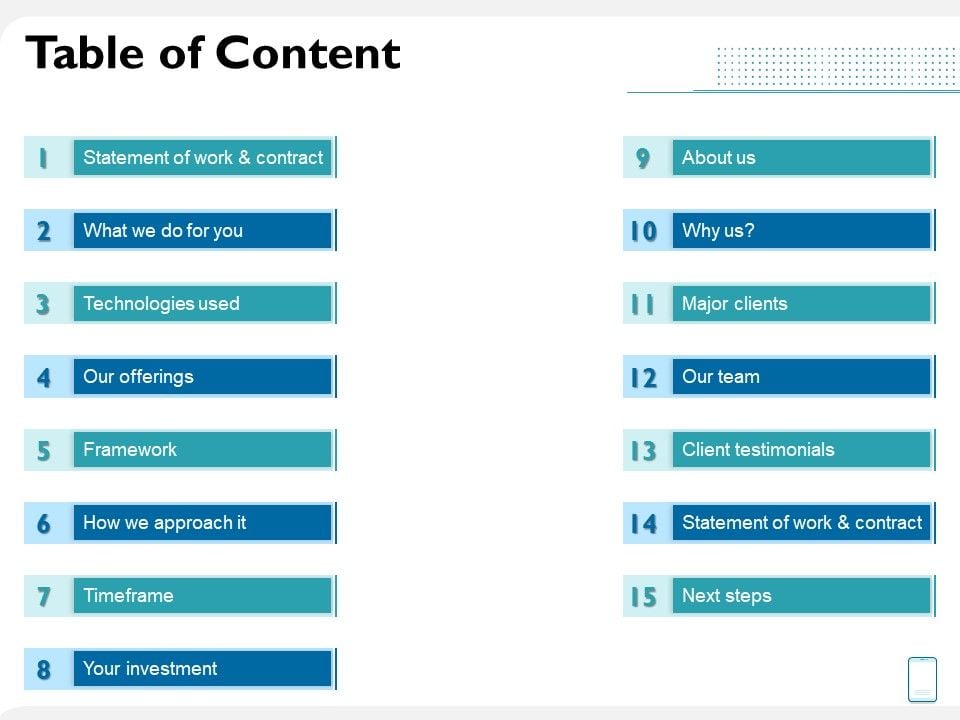 Table of Content

1 Statement of work & contract

2 What we do for you

3 Technologies used

4 Our offerings

5 Framework

6 How we approach it

7 Timeframe

8 Your investment

9 About us

10 Why us?

11 Major clients

12 Our team

13 Client testimonials

14 Statement of work & contract

15 Next steps